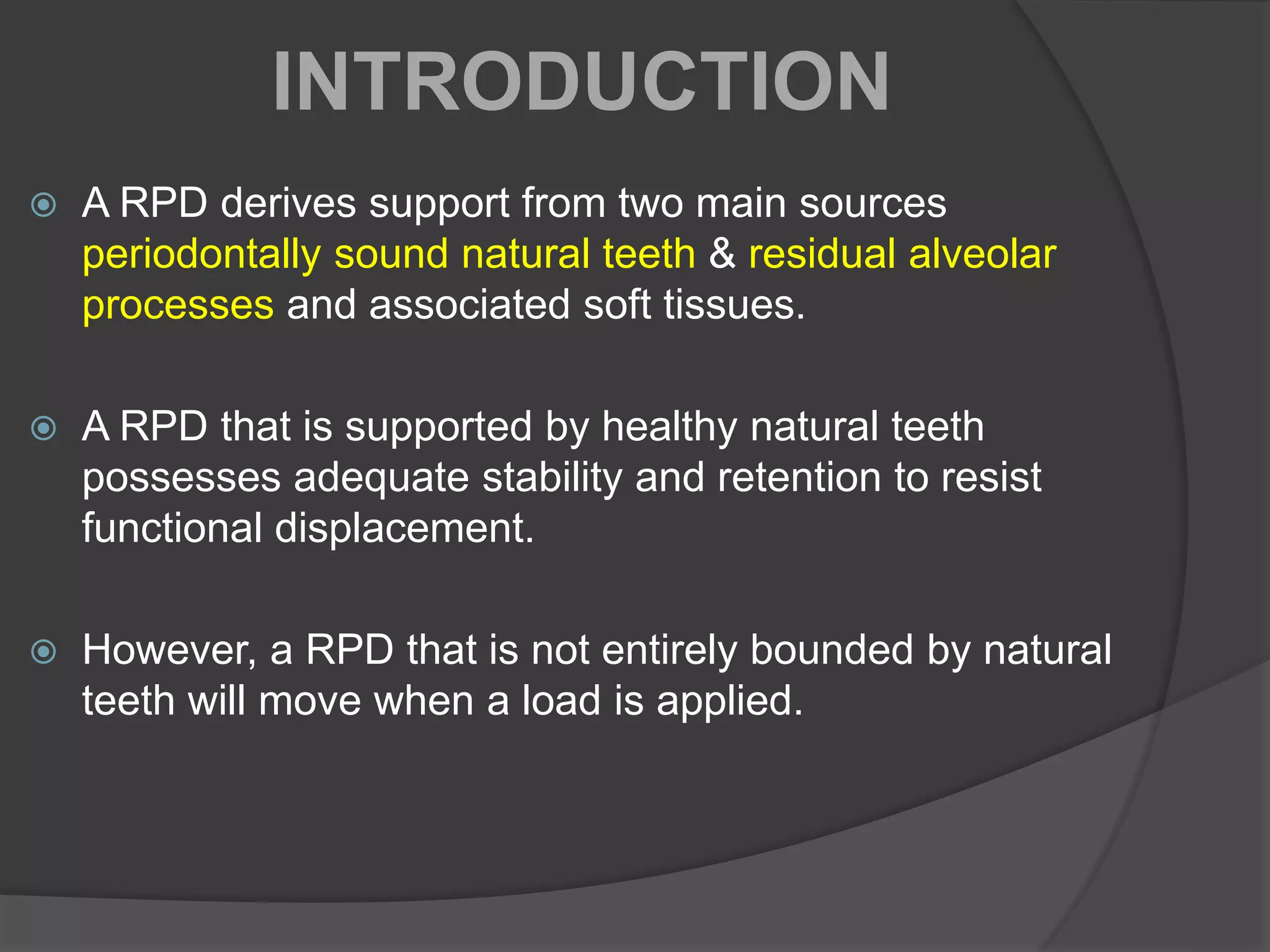 INTRODUCTION

A RPD derives support from two main sources periodontally sound natural teeth & residual alveolar processes and associated soft tissues.

A RPD that is supported by healthy natural teeth possesses adequate stability and retention to resist functional displacement.

However, a RPD that is not entirely bounded by natural teeth will move when a load is applied.